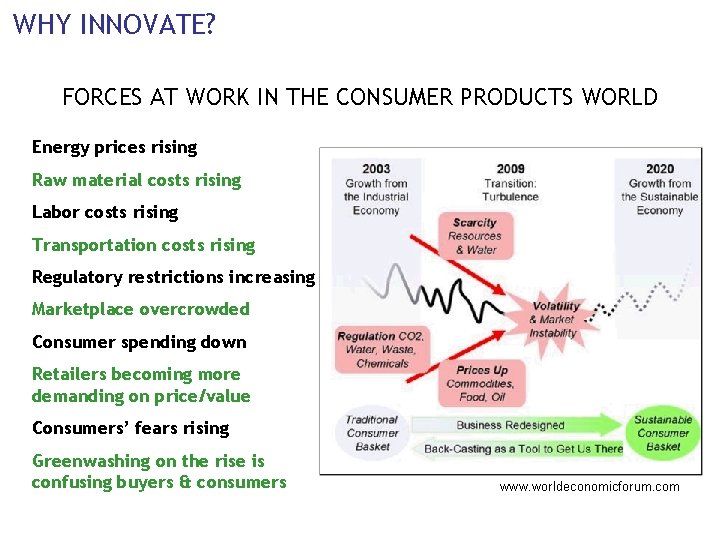 WHY INNOVATE?

FORCES AT WORK IN THE CONSUMER PRODUCTS WORLD

Energy prices rising

Raw material costs rising

Labor costs rising

Transportation costs rising

Regulatory restrictions increasing

Marketplace overcrowded

Consumer spending down

Retailers becoming more demanding on price/value

Consumers' fears rising

Greenwashing on the rise is confusing buyers & consumers

2003
Growth from the Industrial Economy

2009
Transition: Turbulence

2020
Growth from the Sustainable Economy

Scarcity
Resources & Water

Volatility & Market Instability

Regulation CO2, Water, Waste, Chemicals

Prices Up
Commodities, Food, Oil

Traditional Consumer Basket

Business Redesigned

Back-Casting as a Tool to Get Us There

Sustainable Consumer Basket

www.worldeconomicforum.com